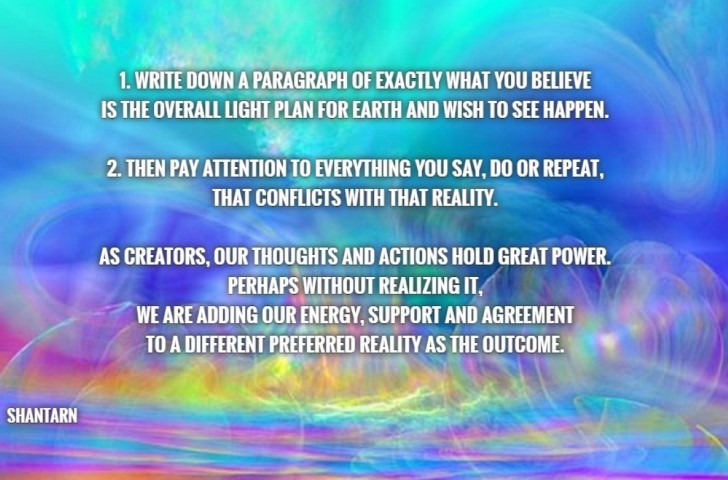 1. WRITE DOWN A PARAGRAPH OF EXACTLY WHAT YOU BELIEVE IS THE OVERALL LIGHT PLAN FOR EARTH AND WISH TO SEE HAPPEN.

2. THEN PAY ATTENTION TO EVERYTHING YOU SAY, DO OR REPEAT, THAT CONFLICTS WITH THAT REALITY.

AS CREATORS, OUR THOUGHTS AND ACTIONS HOLD GREAT POWER. PERHAPS WITHOUT REALIZING IT, WE ARE ADDING OUR ENERGY, SUPPORT AND AGREEMENT TO A DIFFERENT PREFERRED REALITY AS THE OUTCOME.

SHANTARN